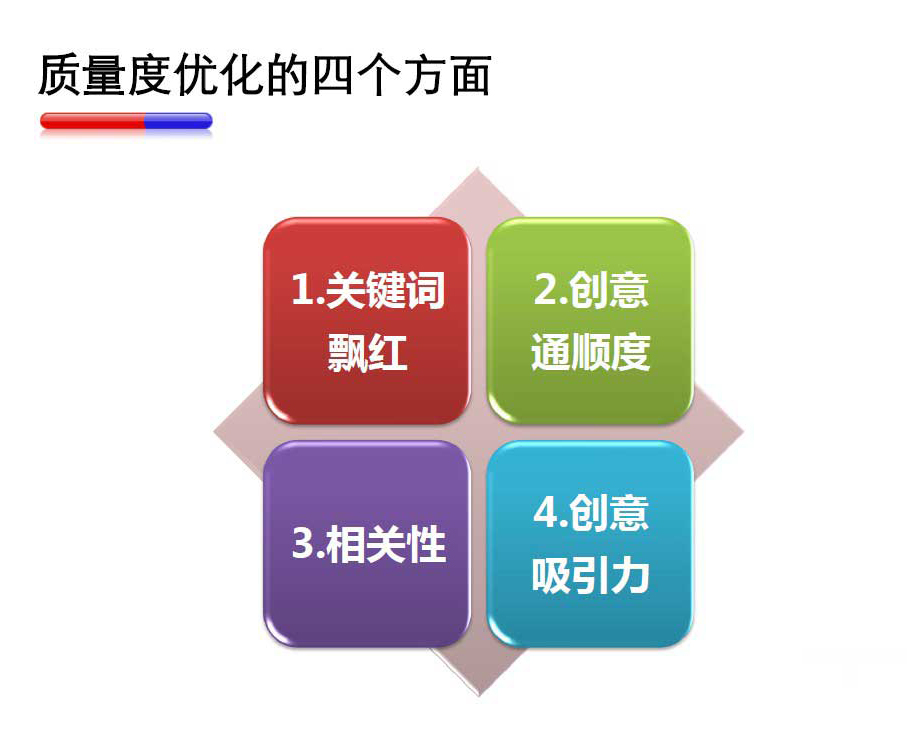 质量度优化的四个方面

1.关键词飘红

2.创意通顺度

3.相关性

4.创意吸引力